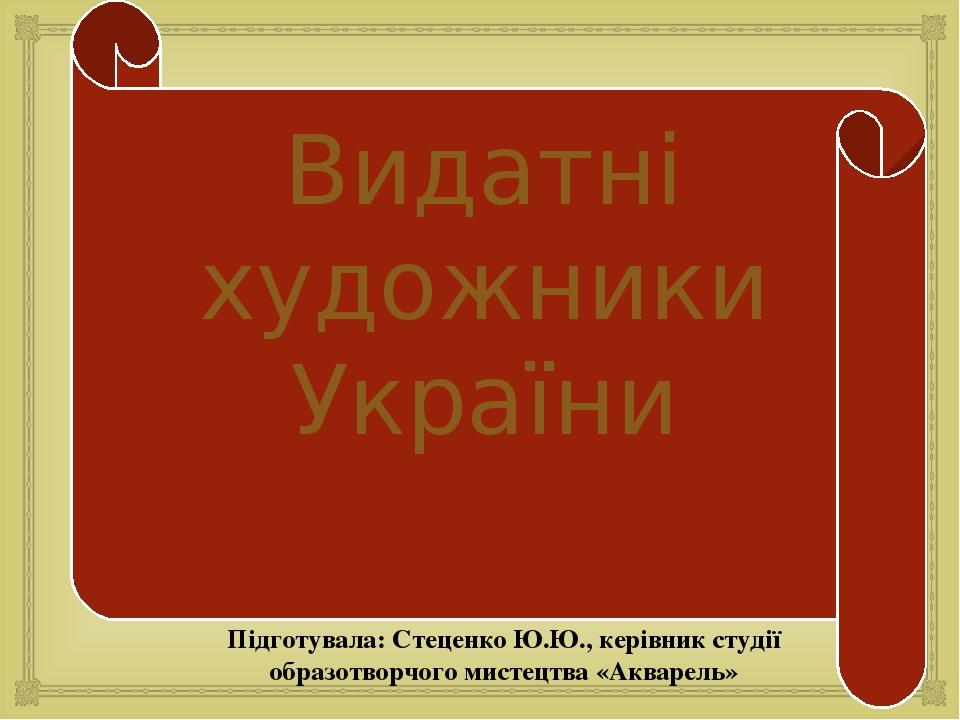 Видатні художники України

Підготувала: Стеценко Ю.Ю., керівник студії образотворчого мистецтва «Акварель»